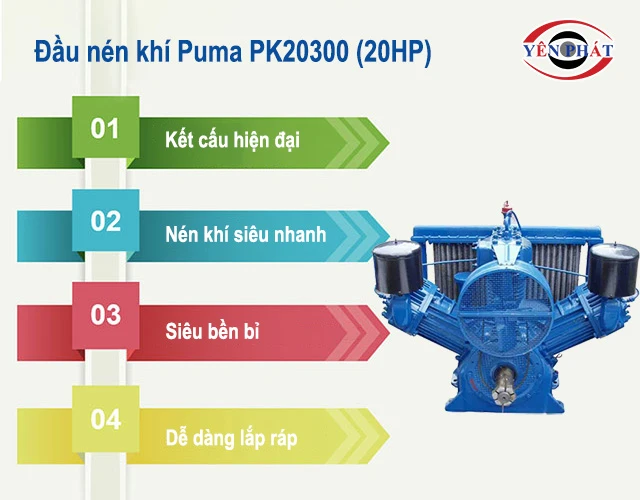 Đầu nén khí Puma PK20300 (20HP)

YÊN PHÁT

01
Kết cấu hiện đại

02
Nén khí siêu nhanh

03
Siêu bền bỉ

04
Dễ dàng lắp ráp